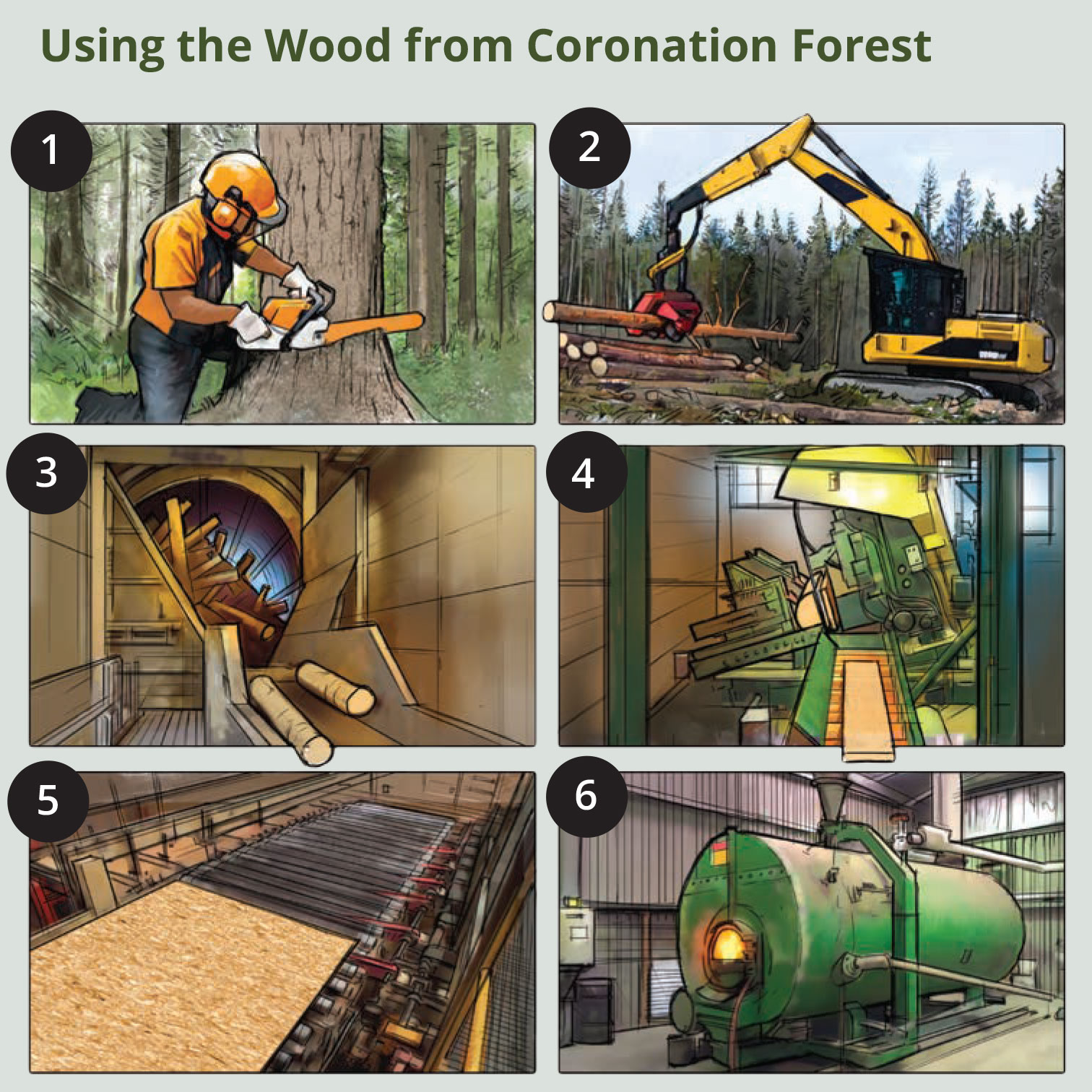 Using the Wood from Coronation Forest

1

2

3

4

5

6